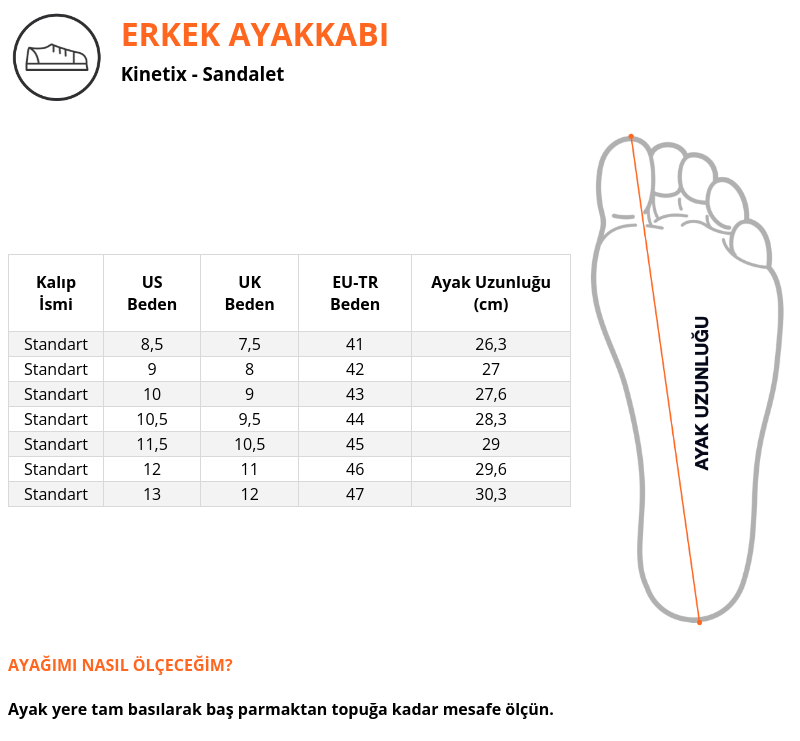 ERKEK AYAKKABI

Kinetix - Sandalet

| Kalıp İsmi | US Beden | UK Beden | EU-TR Beden | Ayak Uzunluğu (cm) |
|---|---|---|---|---|
| Standart | 8,5 | 7,5 | 41 | 26,3 |
| Standart | 9 | 8 | 42 | 27 |
| Standart | 10 | 9 | 43 | 27,6 |
| Standart | 10,5 | 9,5 | 44 | 28,3 |
| Standart | 11,5 | 10,5 | 45 | 29 |
| Standart | 12 | 11 | 46 | 29,6 |
| Standart | 13 | 12 | 47 | 30,3 |

AYAK UZUNLUĞU

AYAĞIMI NASIL ÖLÇECEĞİM?

Ayak yere tam basılarak baş parmaktan topuğa kadar mesafe ölçün.